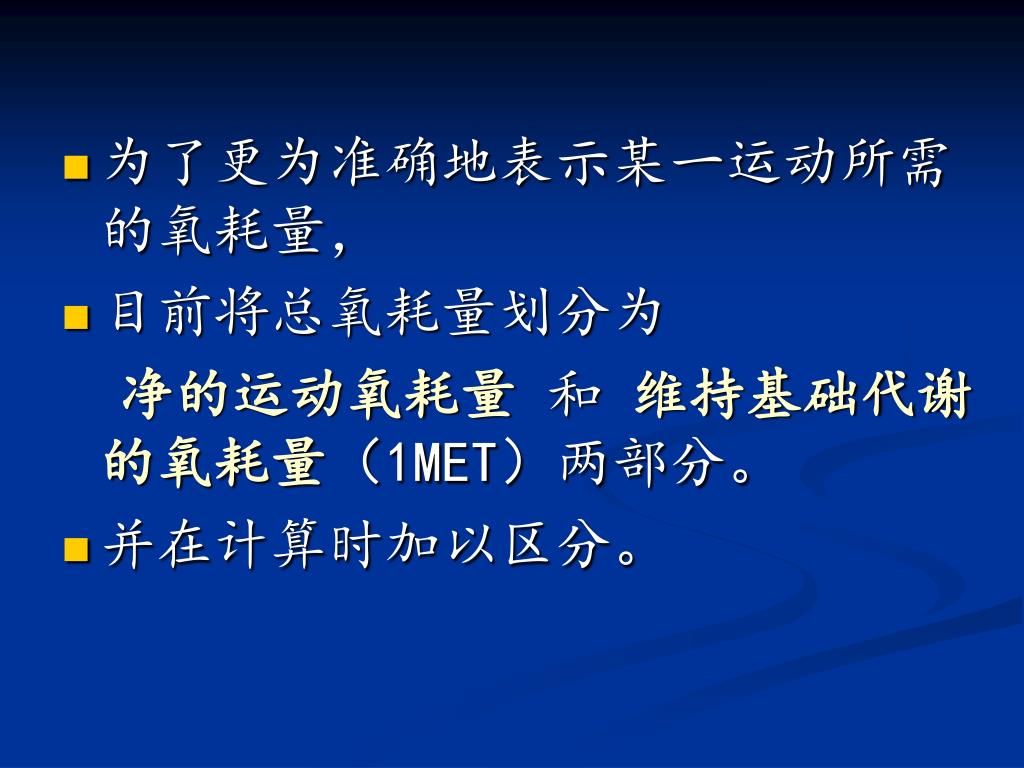 为了更为准确地表示某一运动所需的氧耗量，

目前将总氧耗量划分为

净的运动氧耗量 和 维持基础代谢的氧耗量（1MET）两部分。

并在计算时加以区分。